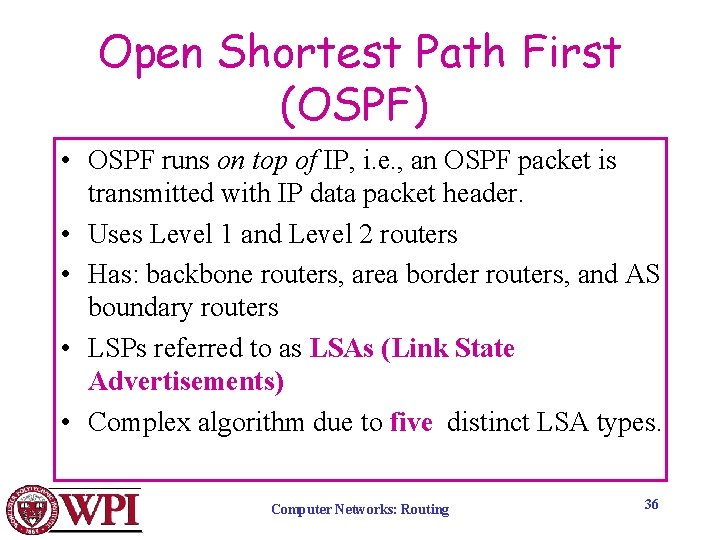 Open Shortest Path First (OSPF)

• OSPF runs on top of IP, i.e., an OSPF packet is transmitted with IP data packet header.
• Uses Level 1 and Level 2 routers
• Has: backbone routers, area border routers, and AS boundary routers
• LSPs referred to as LSAs (Link State Advertisements)
• Complex algorithm due to five distinct LSA types.

WPI

Computer Networks: Routing

36